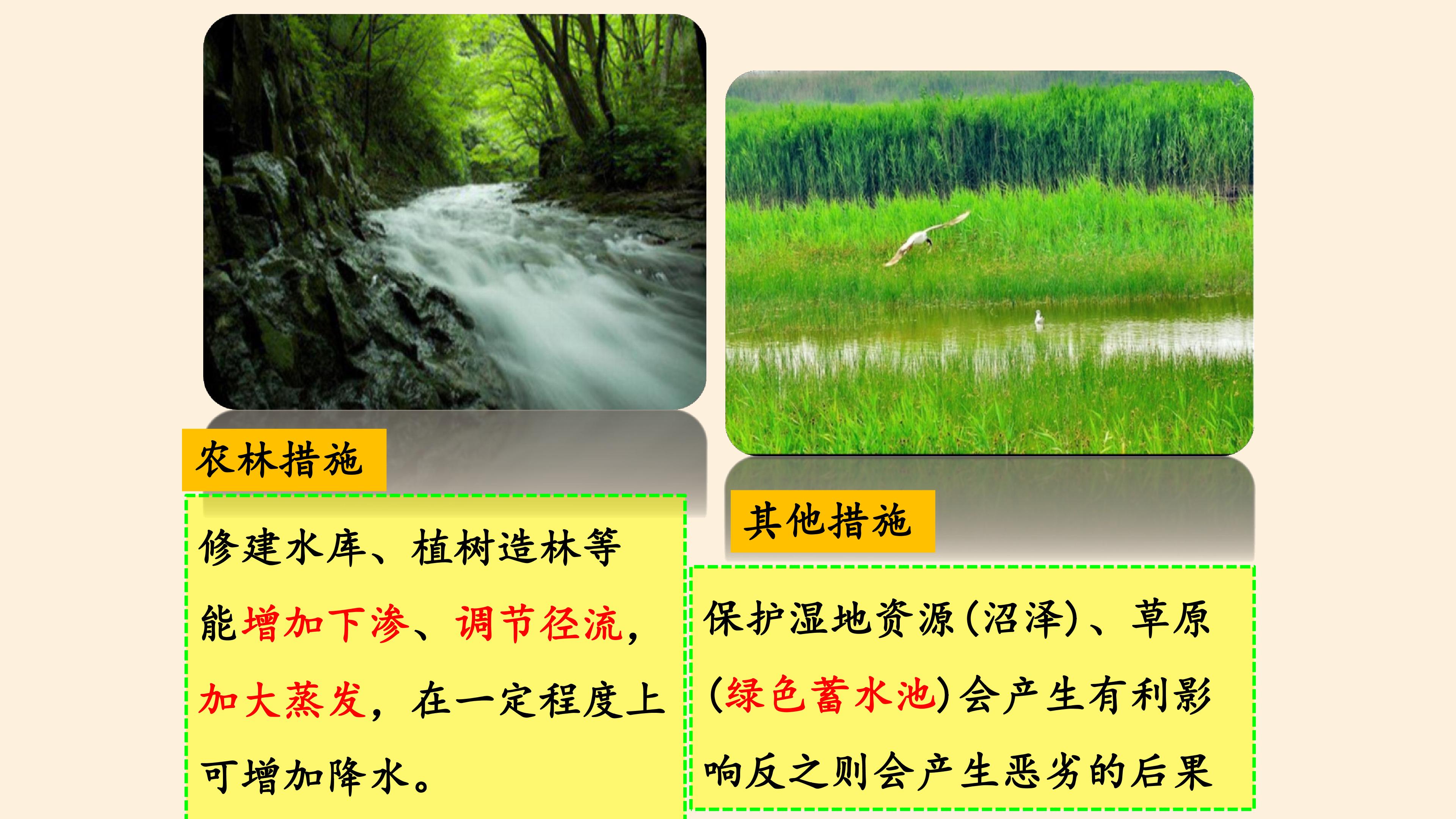 农林措施

修建水库、植树造林等能增加下渗、调节径流，加大蒸发，在一定程度上可增加降水。

其他措施

保护湿地资源(沼泽)、草原(绿色蓄水池)会产生有利影响反之则会产生恶劣的后果